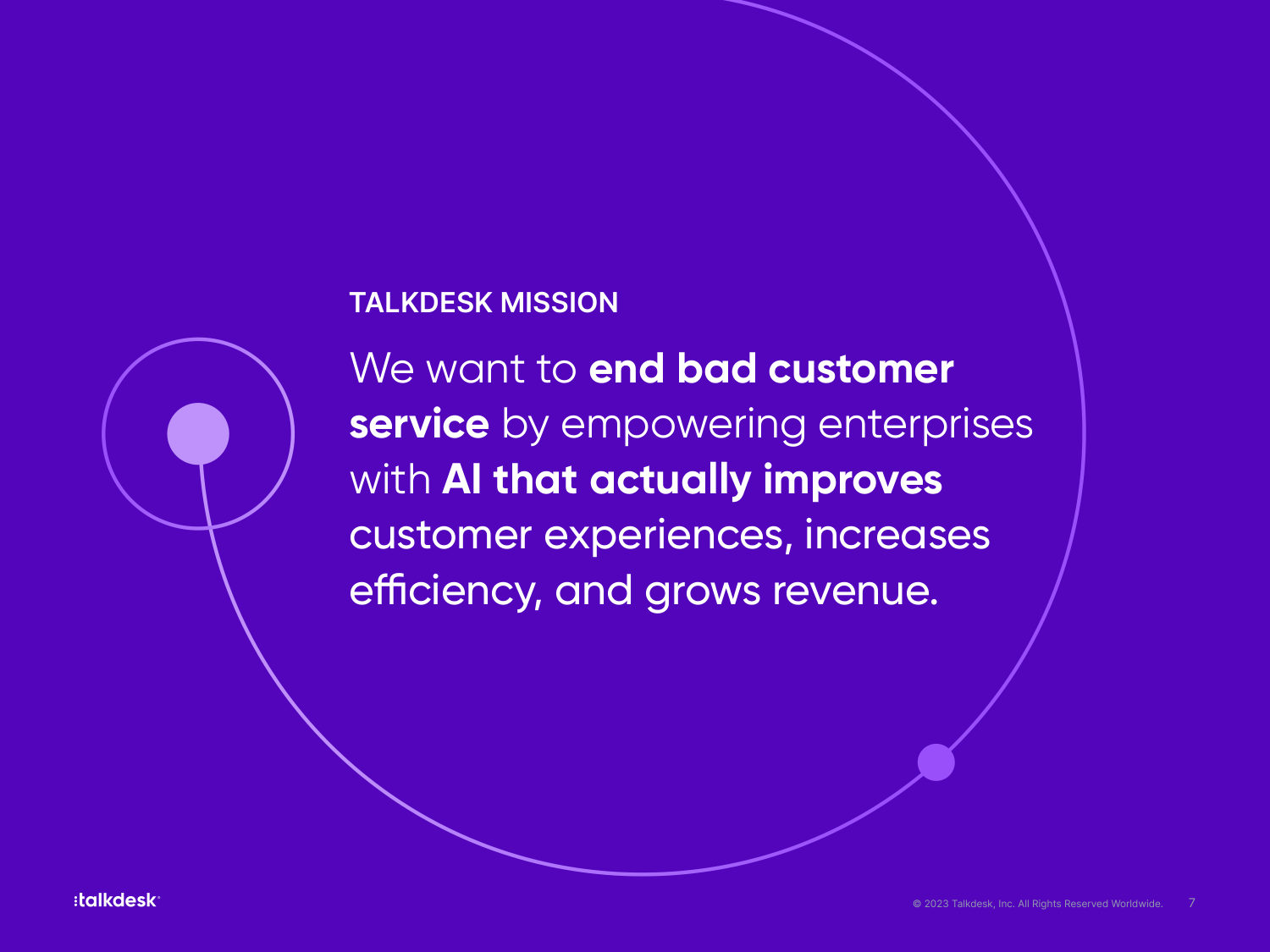 TALKDESK MISSION

We want to end bad customer service by empowering enterprises with AI that actually improves customer experiences, increases efficiency, and grows revenue.

:talkdesk

© 2023 Talkdesk, Inc. All Rights Reserved Worldwide. 7